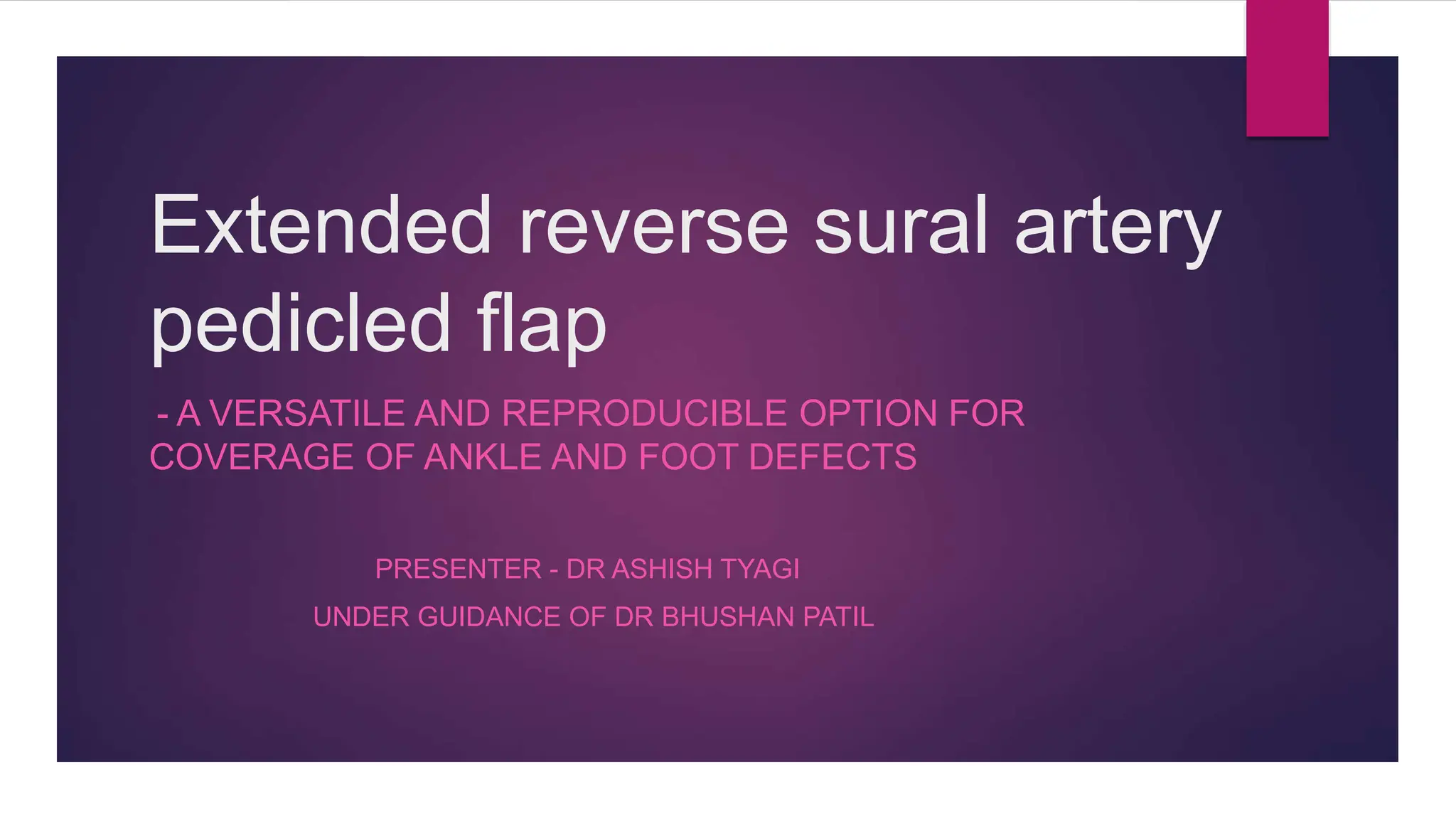 Extended reverse sural artery pedicled flap

- A VERSATILE AND REPRODUCIBLE OPTION FOR COVERAGE OF ANKLE AND FOOT DEFECTS

PRESENTER - DR ASHISH TYAGI

UNDER GUIDANCE OF DR BHUSHAN PATIL